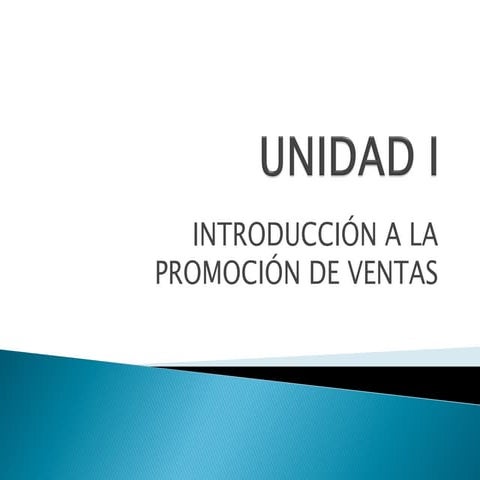 UNIDAD I

INTRODUCCIÓN A LA PROMOCIÓN DE VENTAS